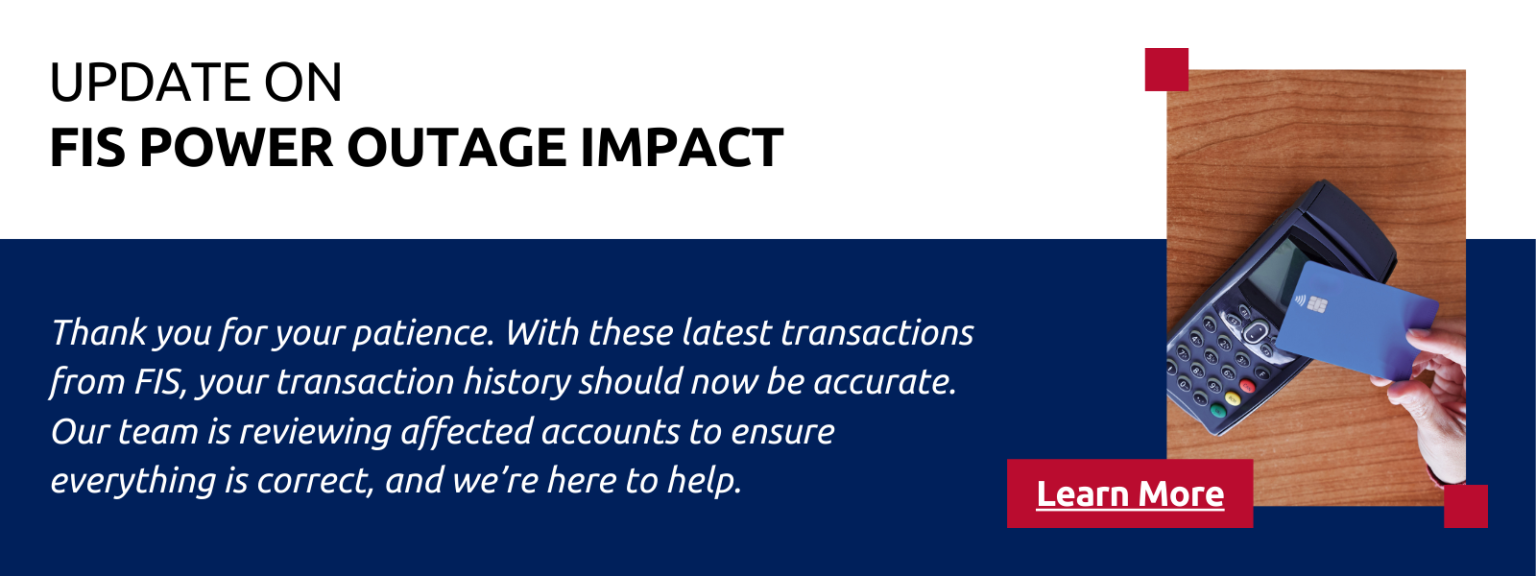 UPDATE ON
FIS POWER OUTAGE IMPACT

Thank you for your patience. With these latest transactions from FIS, your transaction history should now be accurate. Our team is reviewing affected accounts to ensure everything is correct, and we're here to help.

Learn More